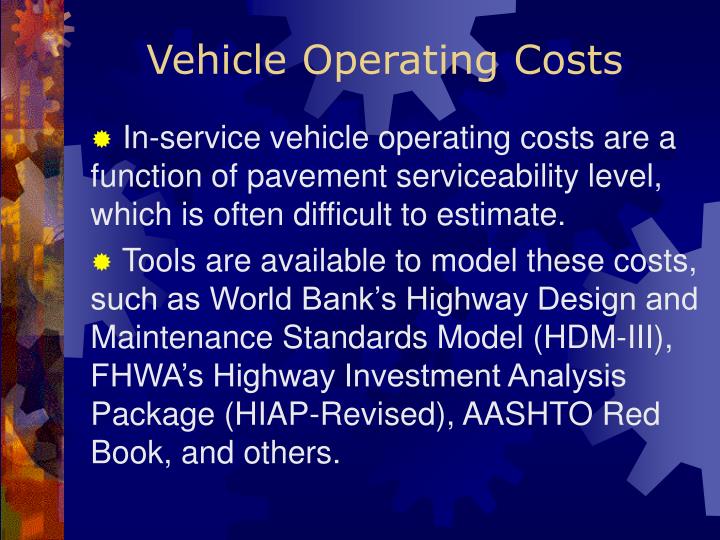 Vehicle Operating Costs

In-service vehicle operating costs are a function of pavement serviceability level, which is often difficult to estimate.

Tools are available to model these costs, such as World Bank’s Highway Design and Maintenance Standards Model (HDM-III), FHWA’s Highway Investment Analysis Package (HIAP-Revised), AASHTO Red Book, and others.